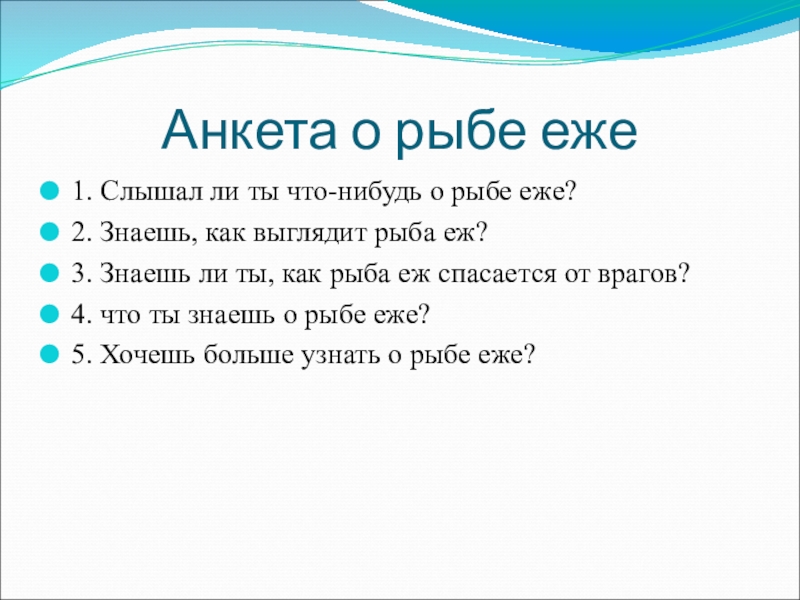 Анкета о рыбе еже

1. Слышал ли ты что-нибудь о рыбе еже?
2. Знаешь, как выглядит рыба еж?
3. Знаешь ли ты, как рыба еж спасается от врагов?
4. что ты знаешь о рыбе еже?
5. Хочешь больше узнать о рыбе еже?